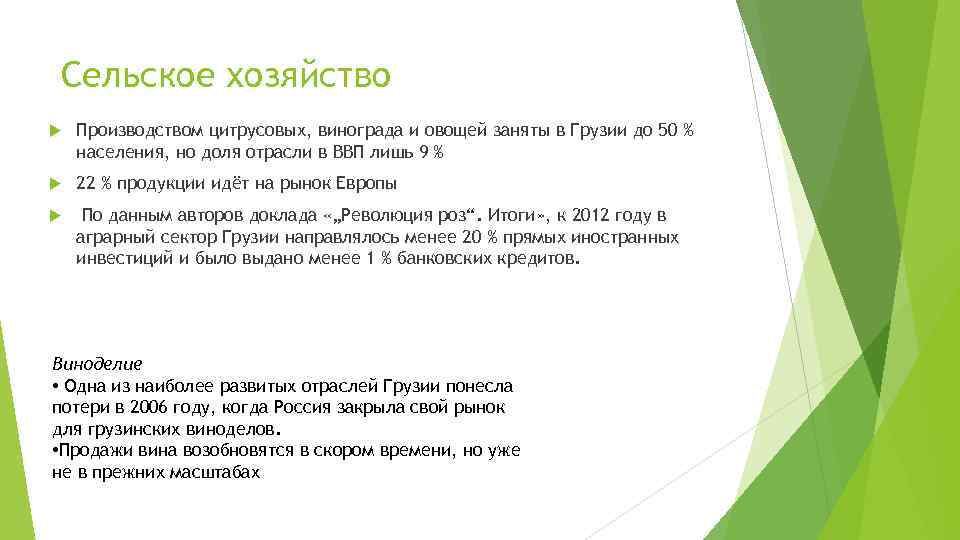 Сельское хозяйство

Производством цитрусовых, винограда и овощей заняты в Грузии до 50 % населения, но доля отрасли в ВВП лишь 9 %

22 % продукции идёт на рынок Европы

По данным авторов доклада «„Революция роз“. Итоги», к 2012 году в аграрный сектор Грузии направлялось менее 20 % прямых иностранных инвестиций и было выдано менее 1 % банковских кредитов.

Виноделие
• Одна из наиболее развитых отраслей Грузии понесла потери в 2006 году, когда Россия закрыла свой рынок для грузинских виноделов.
•Продажи вина возобновятся в скором времени, но уже не в прежних масштабах